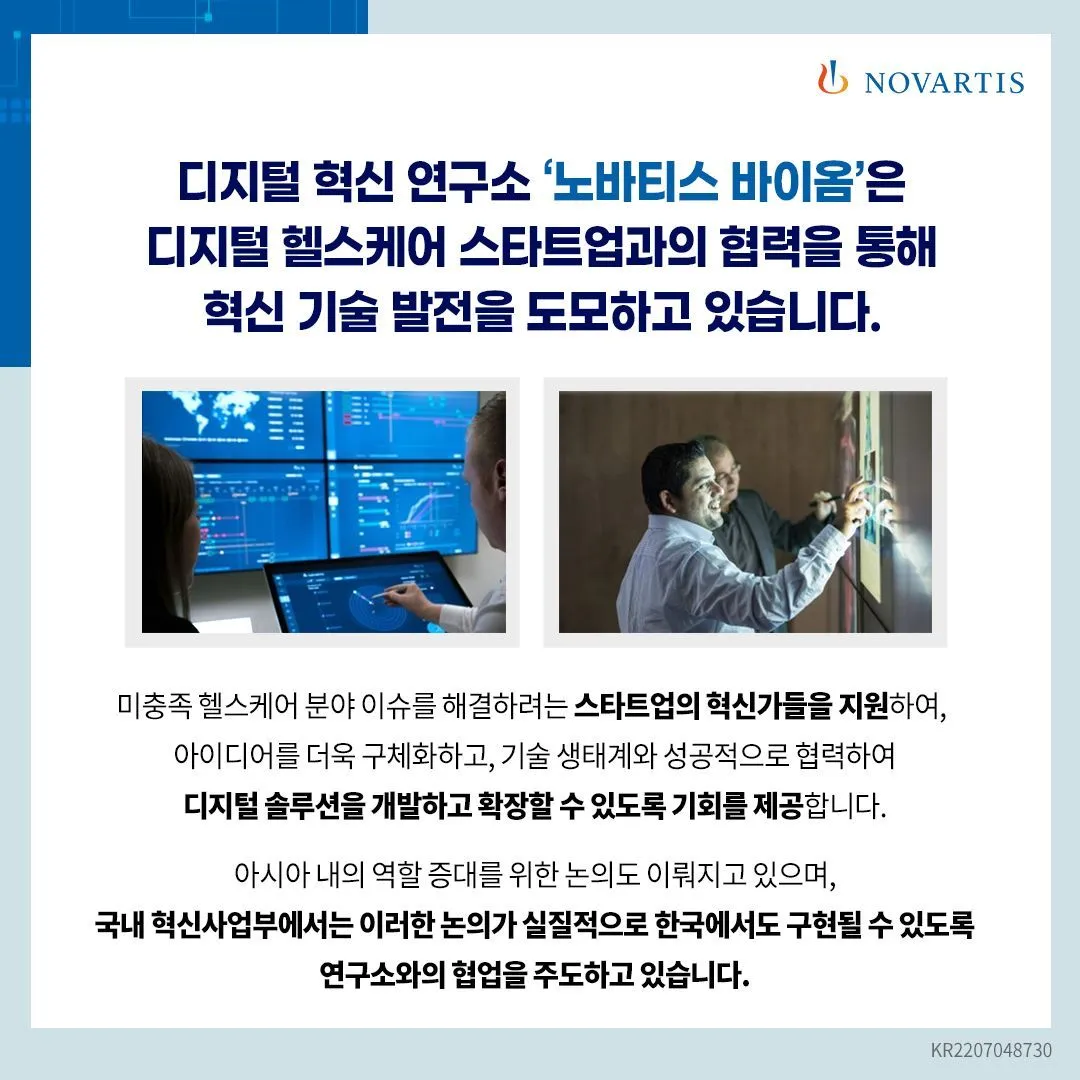 NOVARTIS

디지털 혁신 연구소 '노바티스 바이옴'은 디지털 헬스케어 스타트업과의 협력을 통해 혁신 기술 발전을 도모하고 있습니다.

미충족 헬스케어 분야 이슈를 해결하려는 스타트업의 혁신가들을 지원하여, 아이디어를 더욱 구체화하고, 기술 생태계와 성공적으로 협력하여 디지털 솔루션을 개발하고 확장할 수 있도록 기회를 제공합니다.

아시아 내의 역할 증대를 위한 논의도 이뤄지고 있으며, 국내 혁신사업부에서는 이러한 논의가 실질적으로 한국에서도 구현될 수 있도록 연구소와의 협업을 주도하고 있습니다.

KR2207048730